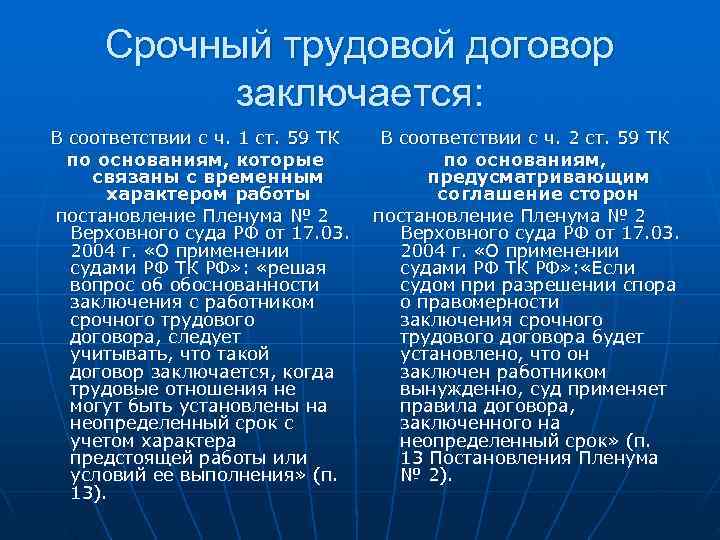 Срочный трудовой договор заключается:

В соответствии с ч. 1 ст. 59 ТК

по основаниям, которые связаны с временным характером работы

постановление Пленума № 2 Верховного суда РФ от 17.03. 2004 г. «О применении судами РФ ТК РФ»: «решая вопрос об обоснованности заключения с работником срочного трудового договора, следует учитывать, что такой договор заключается, когда трудовые отношения не могут быть установлены на неопределенный срок с учетом характера предстоящей работы или условий ее выполнения» (п. 13).

В соответствии с ч. 2 ст. 59 ТК

по основаниям, предусматривающим соглашение сторон

постановление Пленума № 2 Верховного суда РФ от 17.03. 2004 г. «О применении судами РФ ТК РФ»:«Если судом при разрешении спора о правомерности заключения срочного трудового договора будет установлено, что он заключен работником вынужденно, суд применяет правила договора, заключенного на неопределенный срок» (п. 13 Постановления Пленума № 2).